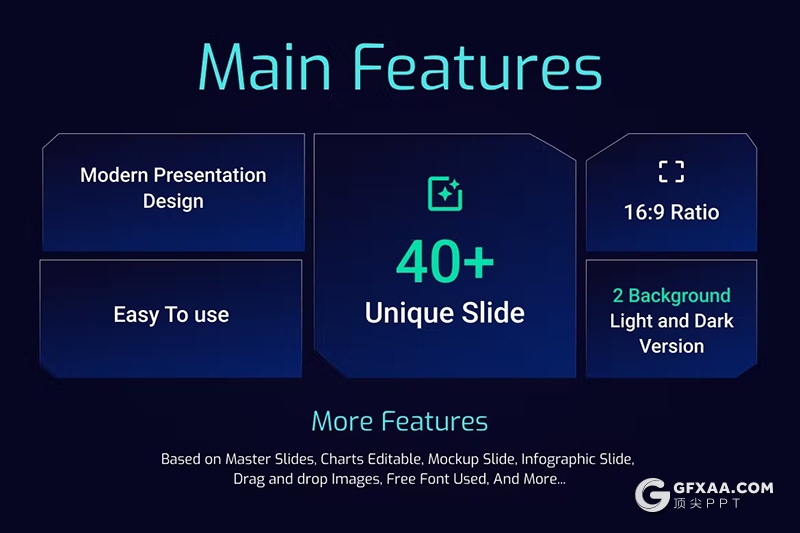 Main Features

Modern Presentation Design

Easy To use

40+

Unique Slide

16:9 Ratio

2 Background Light and Dark Version

More Features

Based on Master Slides, Charts Editable, Mockup Slide, Infographic Slide, Drag and drop Images, Free Font Used, And More...

GFXAA.COM
顶尖PPT